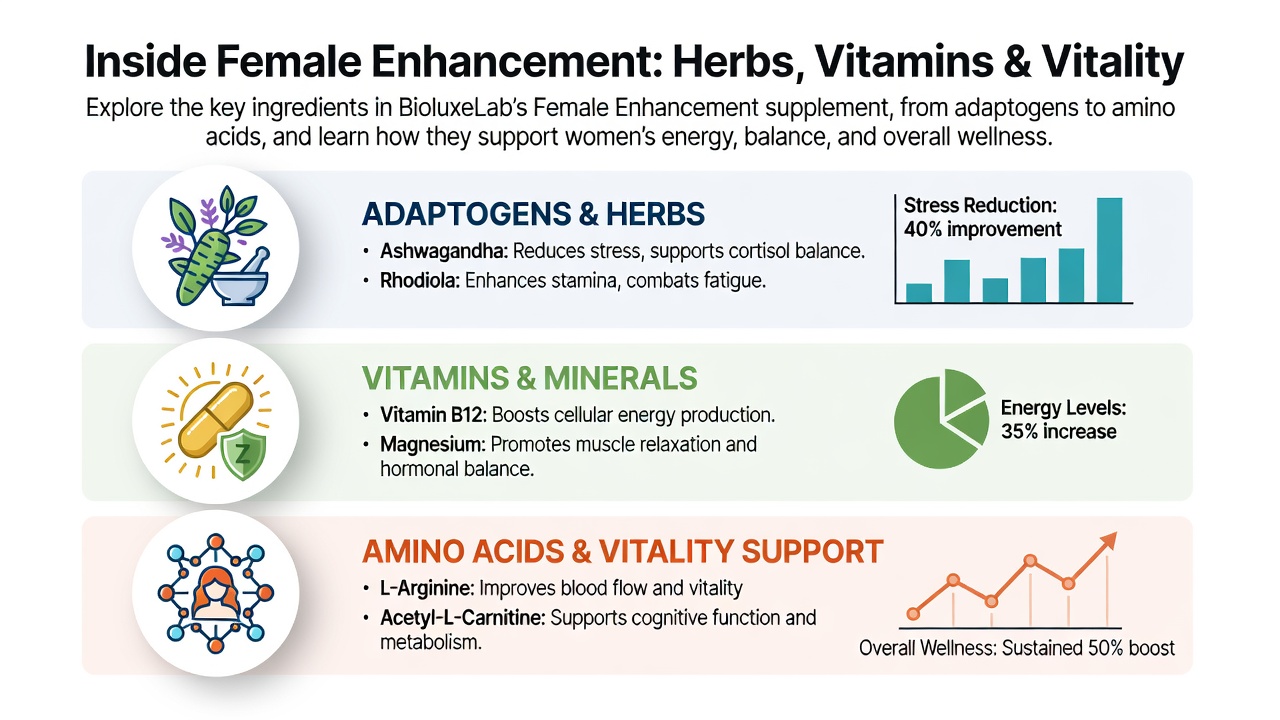 Inside Female Enhancement: Herbs, Vitamins & Vitality

Explore the key ingredients in BioluxeLab's Female Enhancement supplement, from adaptogens to amino acids, and learn how they support women's energy, balance, and overall wellness.

ADAPTOGENS & HERBS

• Ashwagandha: Reduces stress, supports cortisol balance.
• Rhodiola: Enhances stamina, combats fatigue.

Stress Reduction: 40% improvement

VITAMINS & MINERALS

• Vitamin B12: Boosts cellular energy production.
• Magnesium: Promotes muscle relaxation and hormonal balance.

Z

Energy Levels: 35% increase

AMINO ACIDS & VITALITY SUPPORT

• L-Arginine: Improves blood flow and vitality
• Acetyl-L-Carnitine: Supports cognitive function and metabolism.

Overall Wellness: Sustained 50% boost